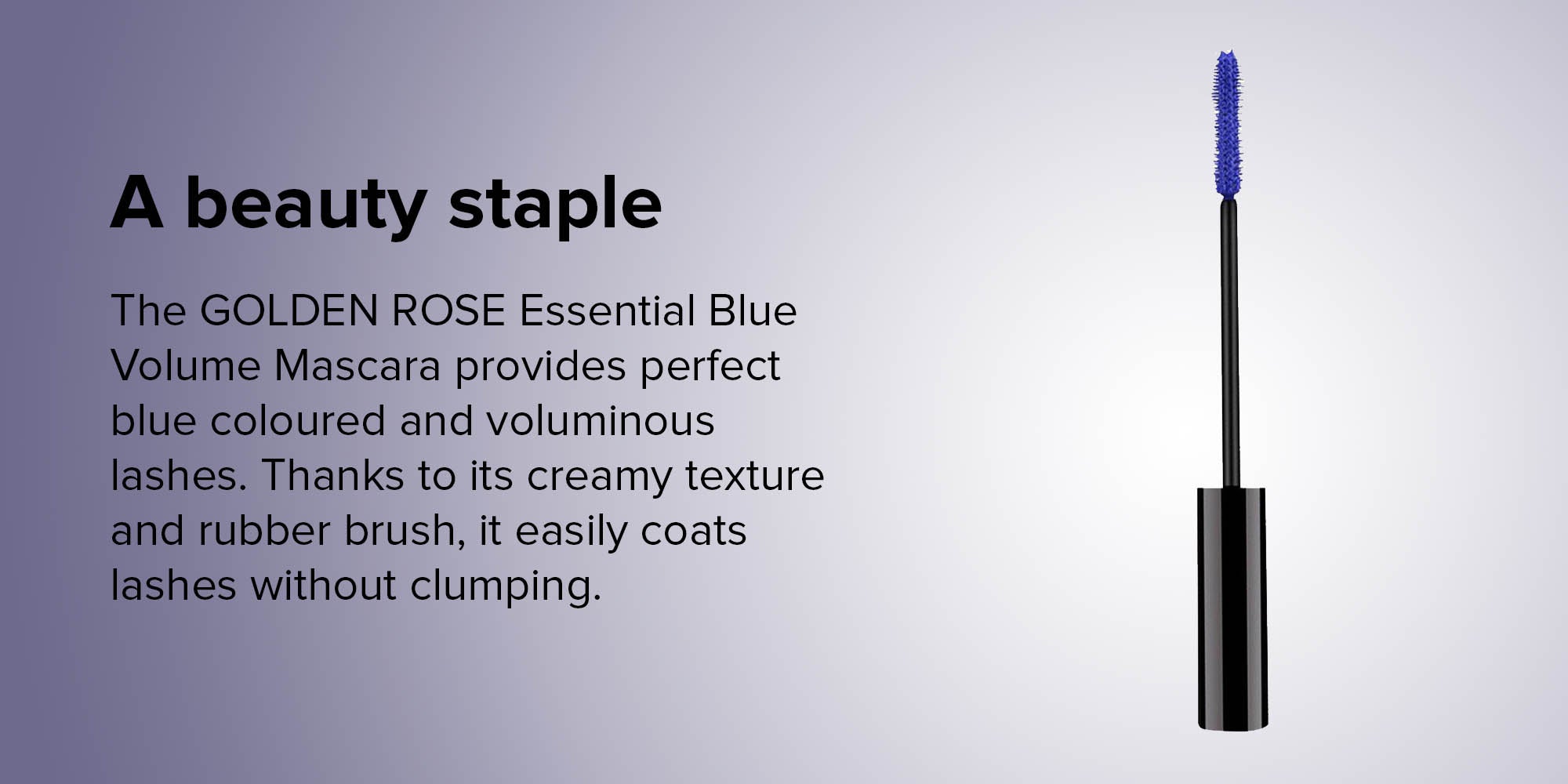 A beauty staple

The GOLDEN ROSE Essential Blue Volume Mascara provides perfect blue coloured and voluminous lashes. Thanks to its creamy texture and rubber brush, it easily coats lashes without clumping.